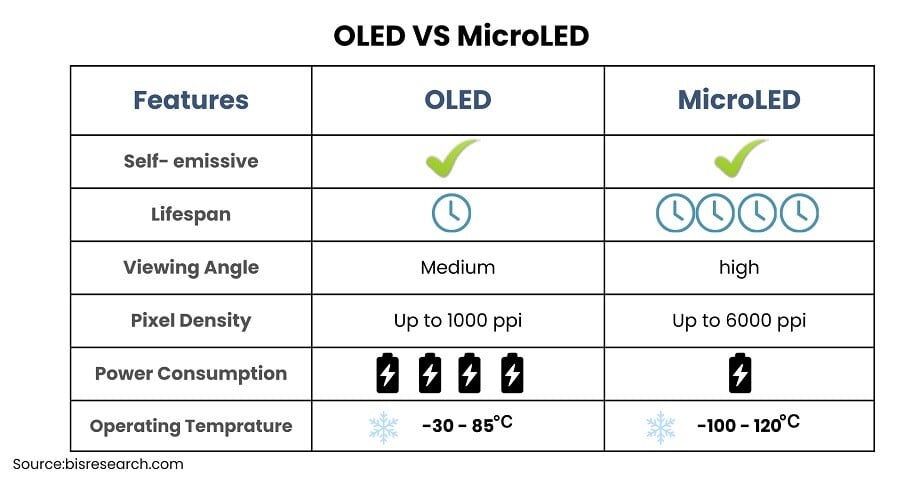 OLED VS MicroLED

| Features | OLED | MicroLED |
|---|---|---|
| Self- emissive | | |
| Lifespan | | |
| Viewing Angle | Medium | high |
| Pixel Density | Up to 1000 ppi | Up to 6000 ppi |
| Power Consumption | | |
| Operating Temprature | -30 - 85°C | -100 - 120°C |

Source:bisresearch.com